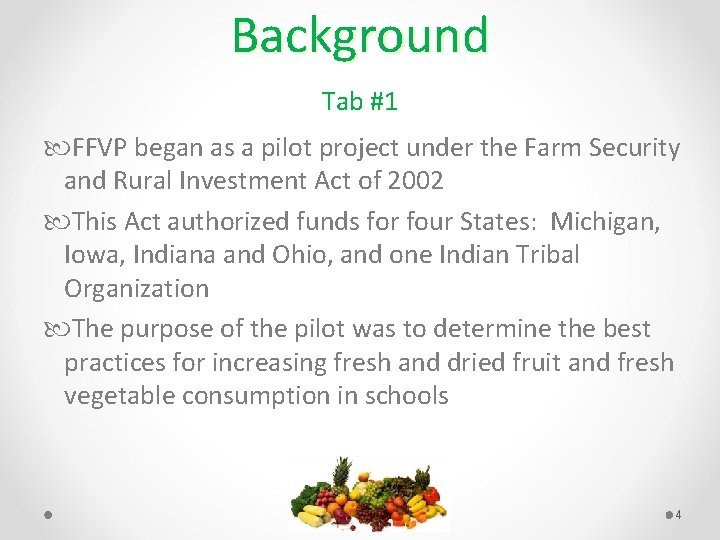 Background

Tab #1

FFVP began as a pilot project under the Farm Security and Rural Investment Act of 2002

This Act authorized funds for four States: Michigan, Iowa, Indiana and Ohio, and one Indian Tribal Organization

The purpose of the pilot was to determine the best practices for increasing fresh and dried fruit and fresh vegetable consumption in schools

4